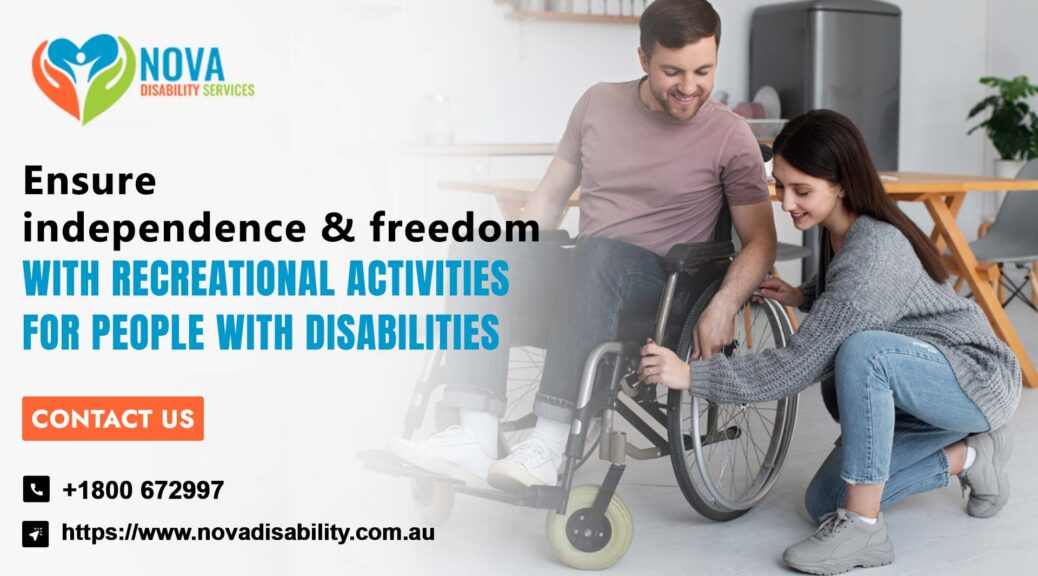 NOVA
DISABILITY SERVICES

Ensure independence & freedom
WITH RECREATIONAL ACTIVITIES FOR PEOPLE WITH DISABILITIES

CONTACT US

+1800 672997

https://www.novadisability.com.au